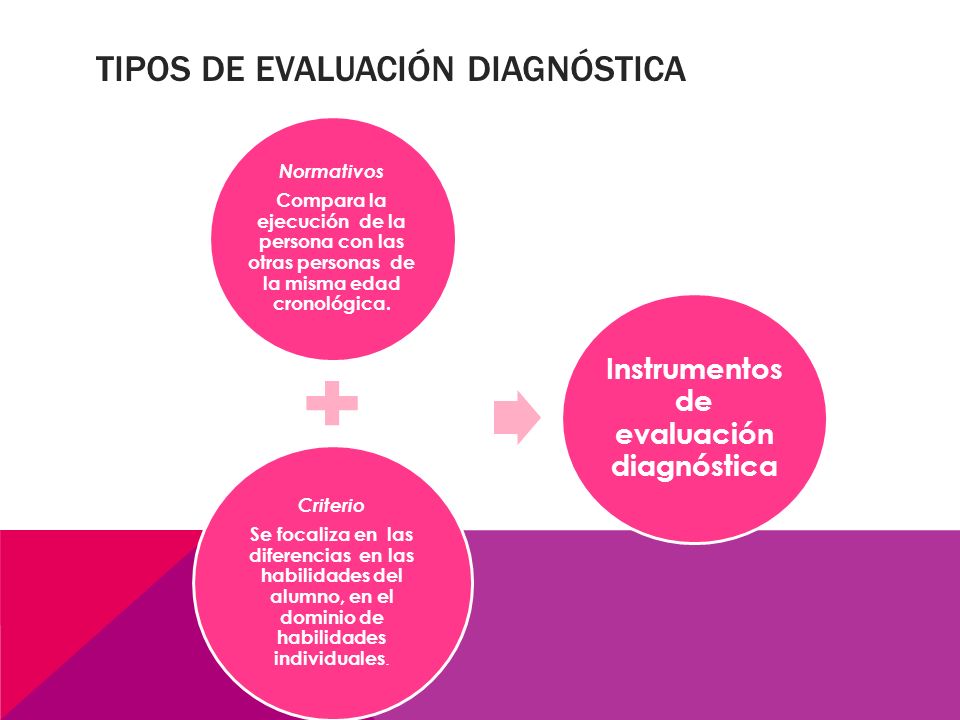 TIPOS DE EVALUACIÓN DIAGNÓSTICA

Normativos

Compara la ejecución de la persona con las otras personas de la misma edad cronológica.

Criterio

Se focaliza en las diferencias en las habilidades del alumno, en el dominio de habilidades individuales.

Instrumentos de evaluación diagnóstica